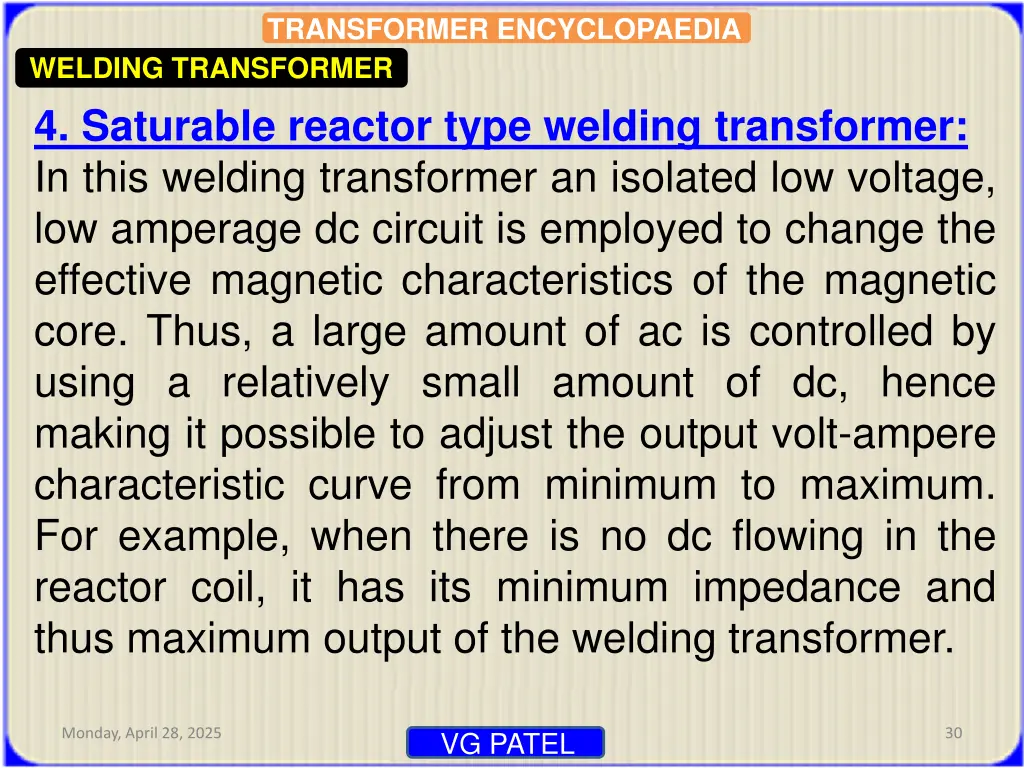 TRANSFORMER ENCYCLOPAEDIA

WELDING TRANSFORMER

4. Saturable reactor type welding transformer:
In this welding transformer an isolated low voltage, low amperage dc circuit is employed to change the effective magnetic characteristics of the magnetic core. Thus, a large amount of ac is controlled by using a relatively small amount of dc, hence making it possible to adjust the output volt-ampere characteristic curve from minimum to maximum. For example, when there is no dc flowing in the reactor coil, it has its minimum impedance and thus maximum output of the welding transformer.

Monday, April 28, 2025

VG PATEL

30